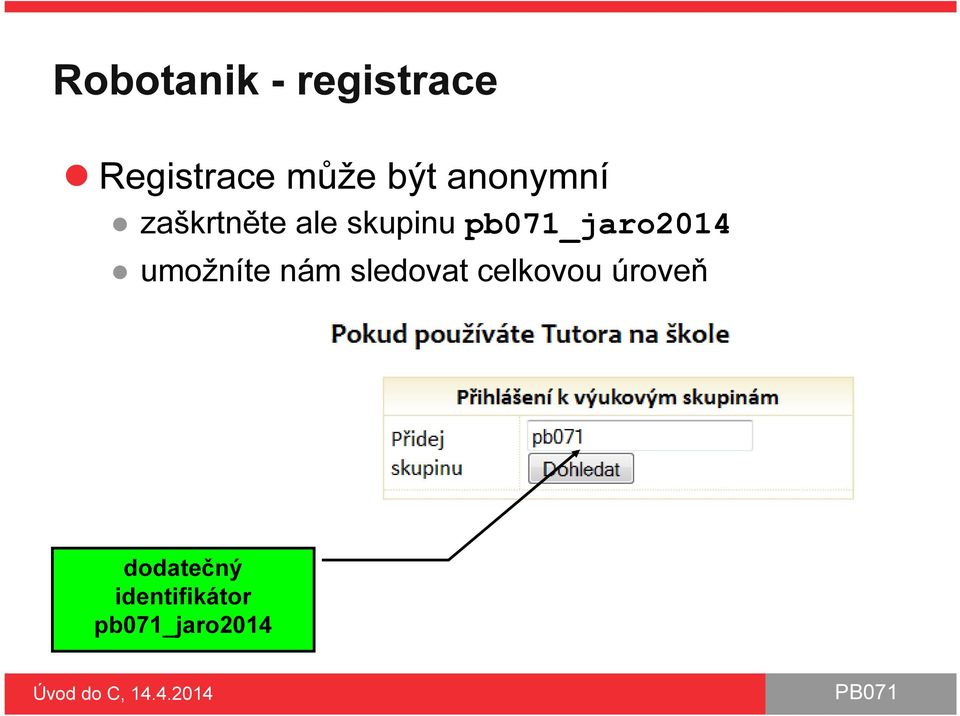 Robotanik - registrace

Registrace může být anonymní

zaškrtněte ale skupinu pb071_jaro2014

umožníte nám sledovat celkovou úroveň

Pokud používáte Tutora na škole

Přihlášení k výukovým skupinám

Přidej skupinu

pb071

Dohledat

dodatečný identifikátor pb071_jaro2014

Úvod do C, 14.4.2014

PB071